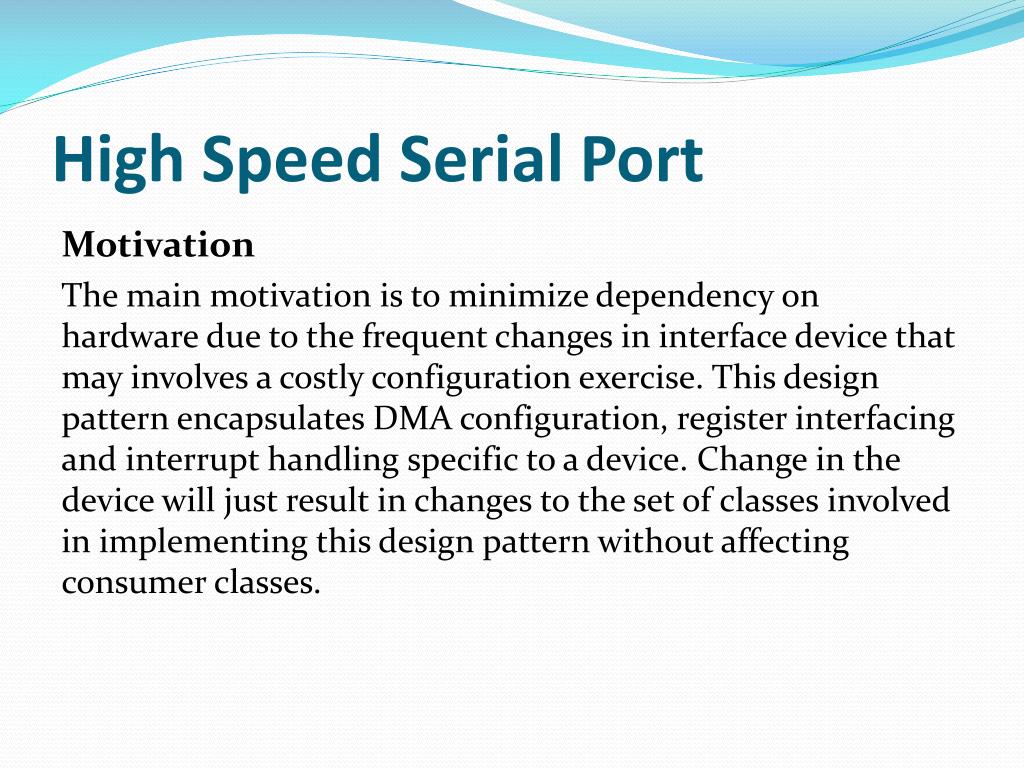 High Speed Serial Port

Motivation

The main motivation is to minimize dependency on hardware due to the frequent changes in interface device that may involves a costly configuration exercise. This design pattern encapsulates DMA configuration, register interfacing and interrupt handling specific to a device. Change in the device will just result in changes to the set of classes involved in implementing this design pattern without affecting consumer classes.